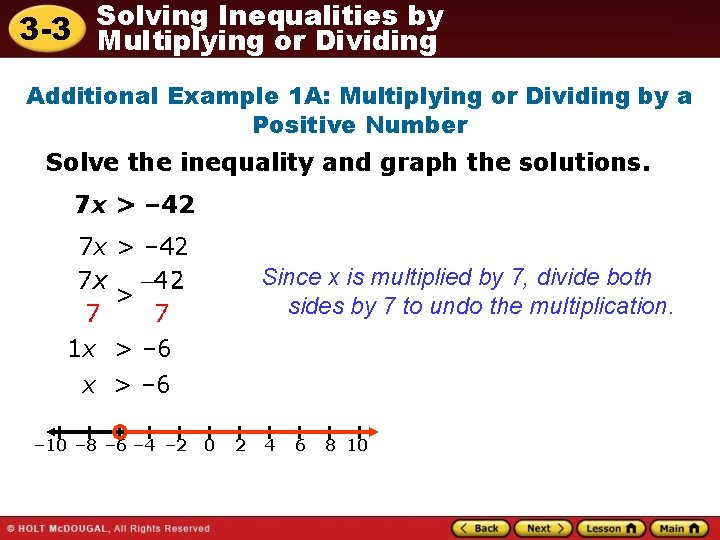 3-3 Solving Inequalities by Multiplying or Dividing

Additional Example 1A: Multiplying or Dividing by a Positive Number

Solve the inequality and graph the solutions.

$7x > -42$

$7x > -42$

$\frac{7x}{7} > \frac{-42}{7}$

Since x is multiplied by 7, divide both sides by 7 to undo the multiplication.

$1x > -6$

$x > -6$

–10 –8 –6 –4 –2 0 2 4 6 8 10

© HOLT McDOUGAL, All Rights Reserved

Back Next Lesson Main